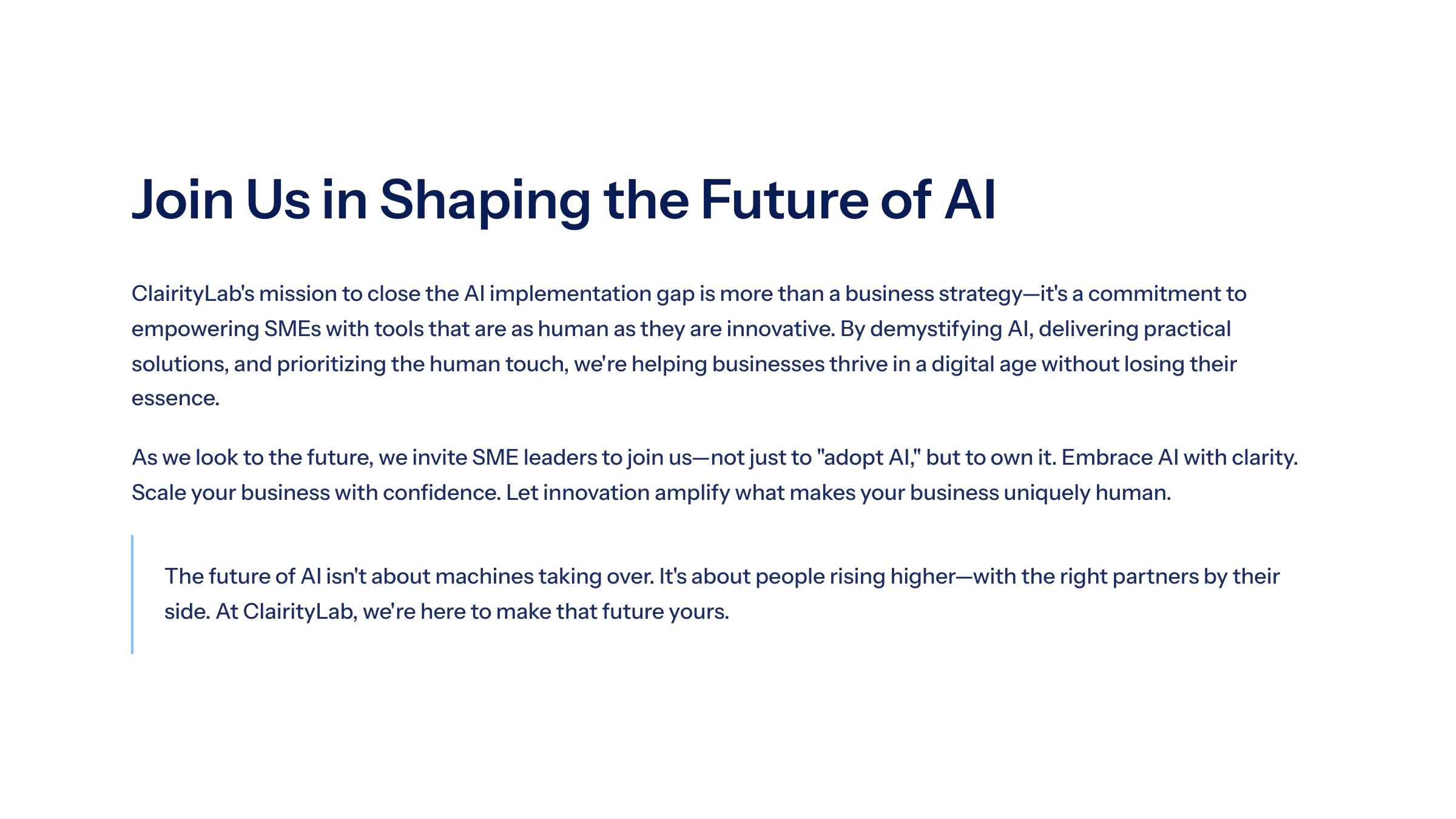 Join Us in Shaping the Future of AI

ClairityLab's mission to close the AI implementation gap is more than a business strategy—it's a commitment to empowering SMEs with tools that are as human as they are innovative. By demystifying AI, delivering practical solutions, and prioritizing the human touch, we're helping businesses thrive in a digital age without losing their essence.

As we look to the future, we invite SME leaders to join us—not just to "adopt AI," but to own it. Embrace AI with clarity. Scale your business with confidence. Let innovation amplify what makes your business uniquely human.

The future of AI isn't about machines taking over. It's about people rising higher—with the right partners by their side. At ClairityLab, we're here to make that future yours.